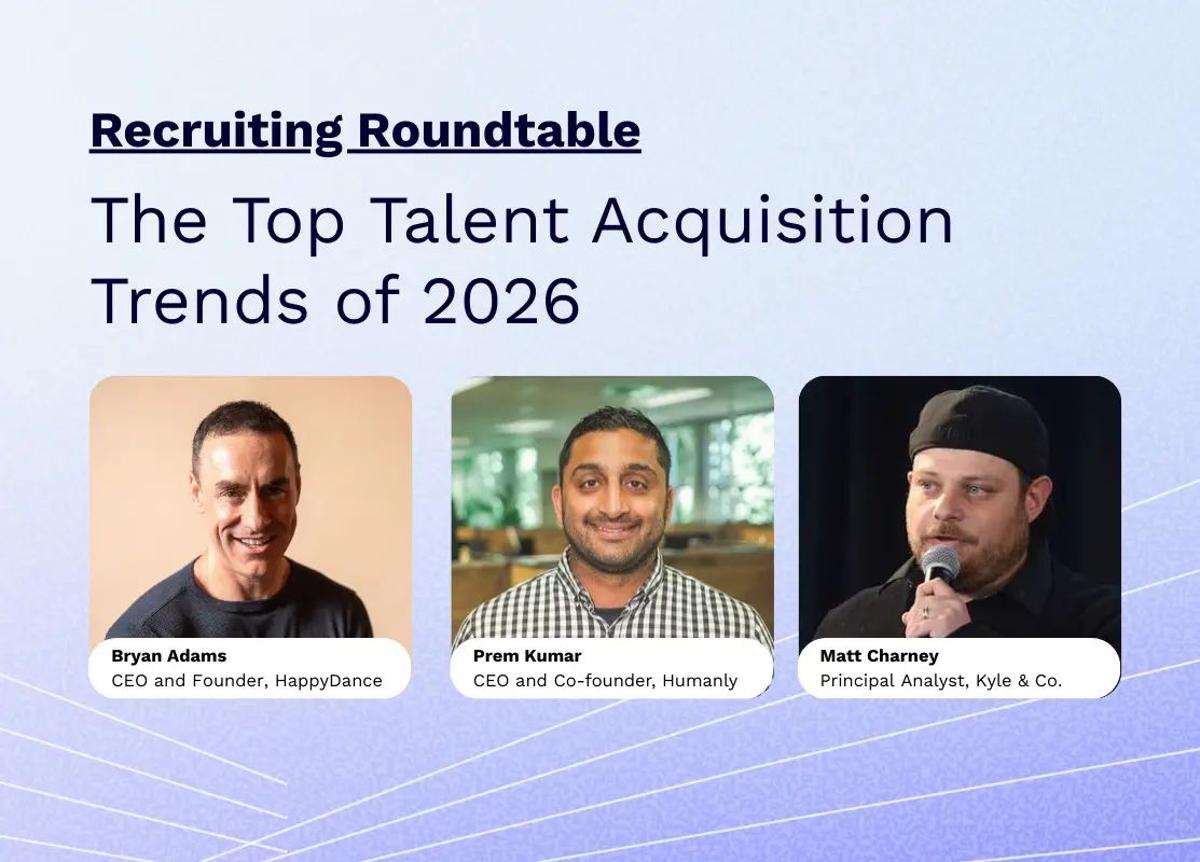 Recruiting Roundtable

The Top Talent Acquisition Trends of 2026

Bryan Adams
CEO and Founder, HappyDance

Prem Kumar
CEO and Co-founder, Humanly

Matt Charney
Principal Analyst, Kyle & Co.